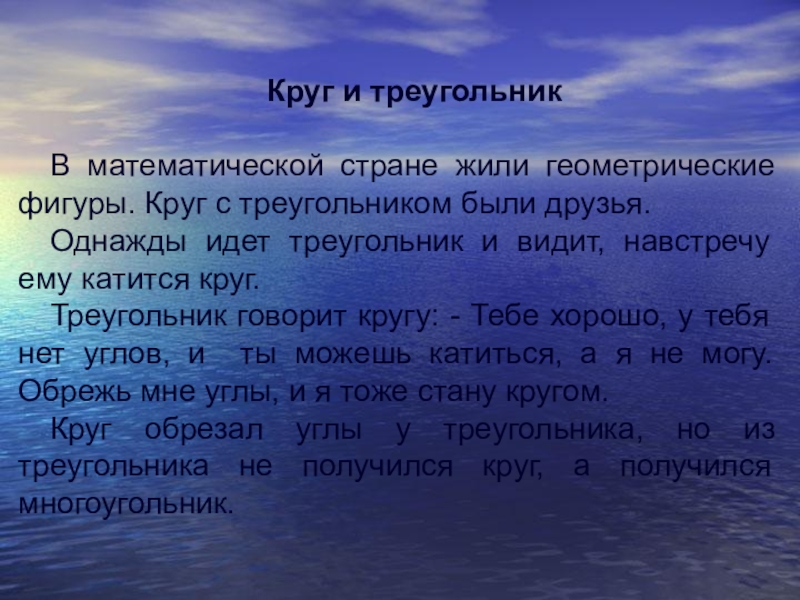 Круг и треугольник

В математической стране жили геометрические фигуры. Круг с треугольником были друзья.

Однажды идет треугольник и видит, навстречу ему катится круг.

Треугольник говорит кругу: - Тебе хорошо, у тебя нет углов, и ты можешь катиться, а я не могу. Обрежь мне углы, и я тоже стану кругом.

Круг обрезал углы у треугольника, но из треугольника не получился круг, а получился многоугольник.